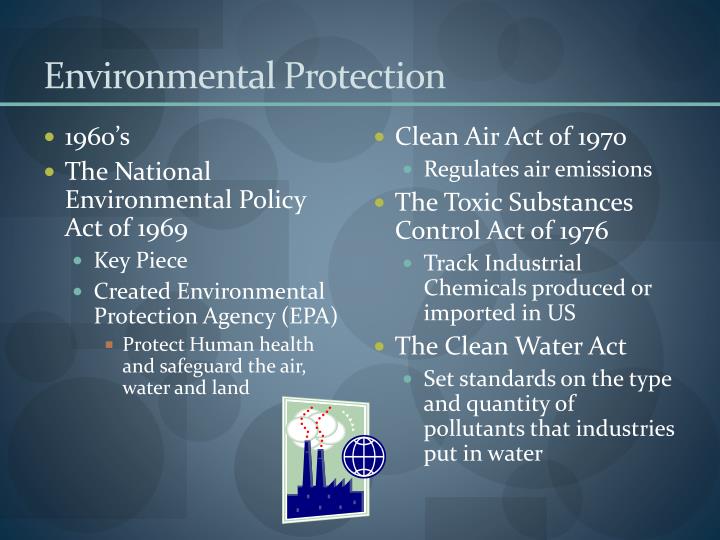 Environmental Protection

- 1960's
- The National Environmental Policy Act of 1969
  - Key Piece
  - Created Environmental Protection Agency (EPA)
    - Protect Human health and safeguard the air, water and land

- Clean Air Act of 1970
  - Regulates air emissions
- The Toxic Substances Control Act of 1976
  - Track Industrial Chemicals produced or imported in US
- The Clean Water Act
  - Set standards on the type and quantity of pollutants that industries put in water